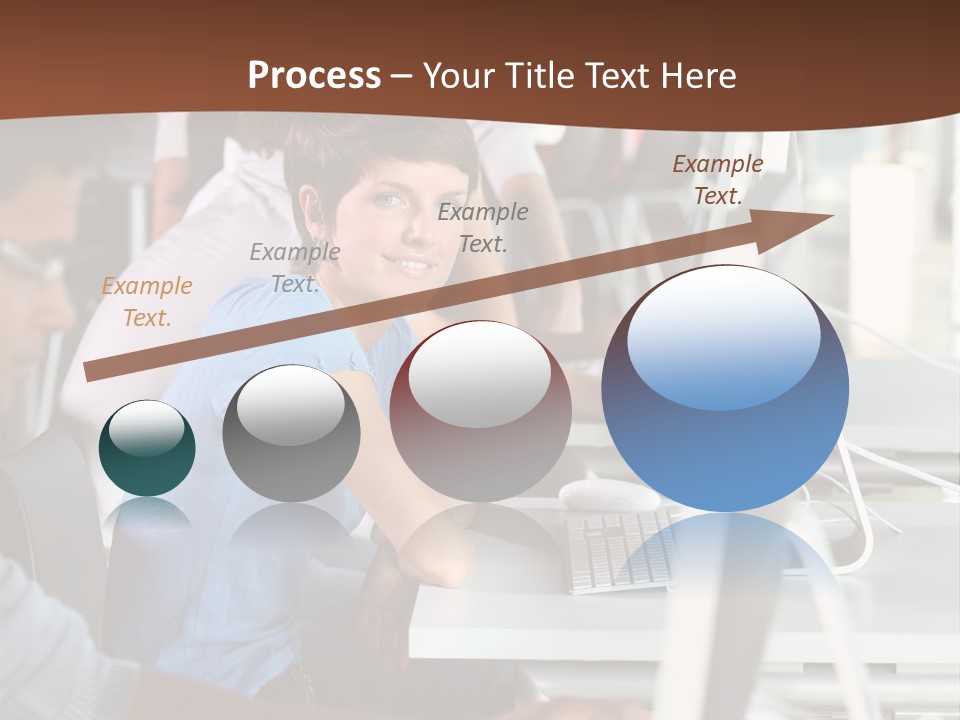 Process – Your Title Text Here

Example Text.

Example Text.

Example Text.

Example Text.